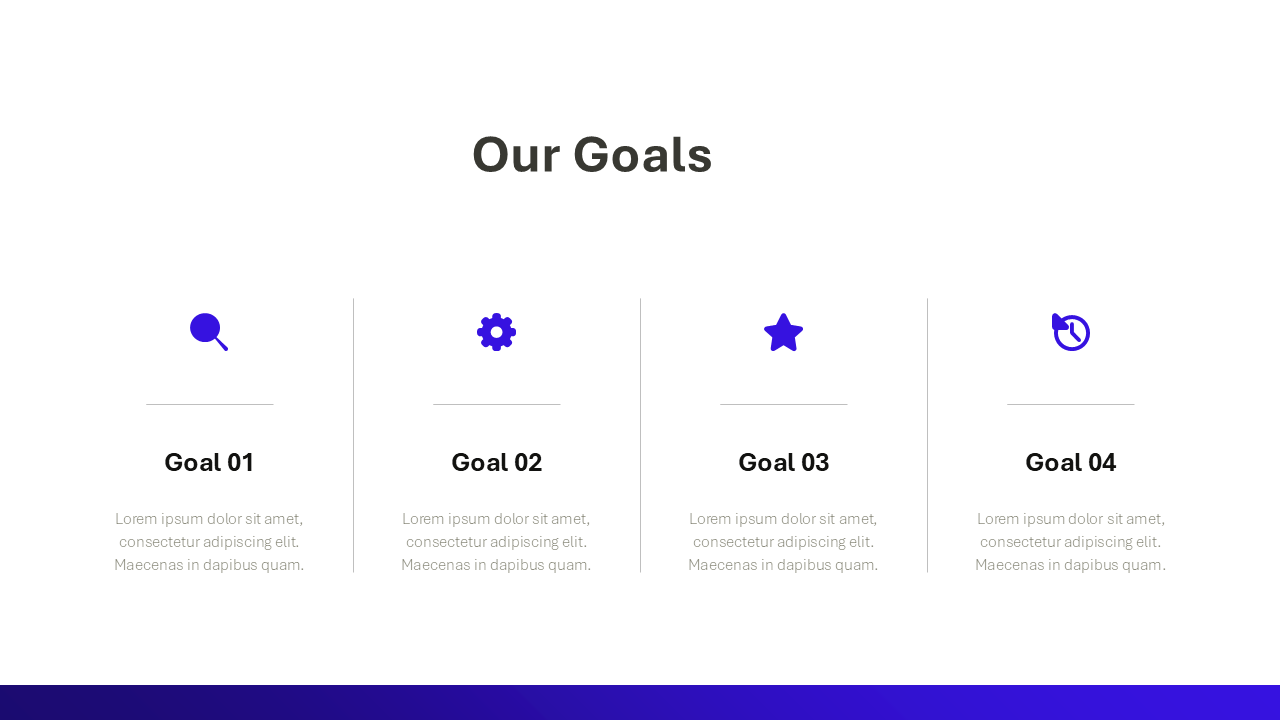 Our Goals

Goal 01

Lorem ipsum dolor sit amet, consectetur adipiscing elit. Maecenas in dapibus quam.

Goal 02

Lorem ipsum dolor sit amet, consectetur adipiscing elit. Maecenas in dapibus quam.

Goal 03

Lorem ipsum dolor sit amet, consectetur adipiscing elit. Maecenas in dapibus quam.

Goal 04

Lorem ipsum dolor sit amet, consectetur adipiscing elit. Maecenas in dapibus quam.